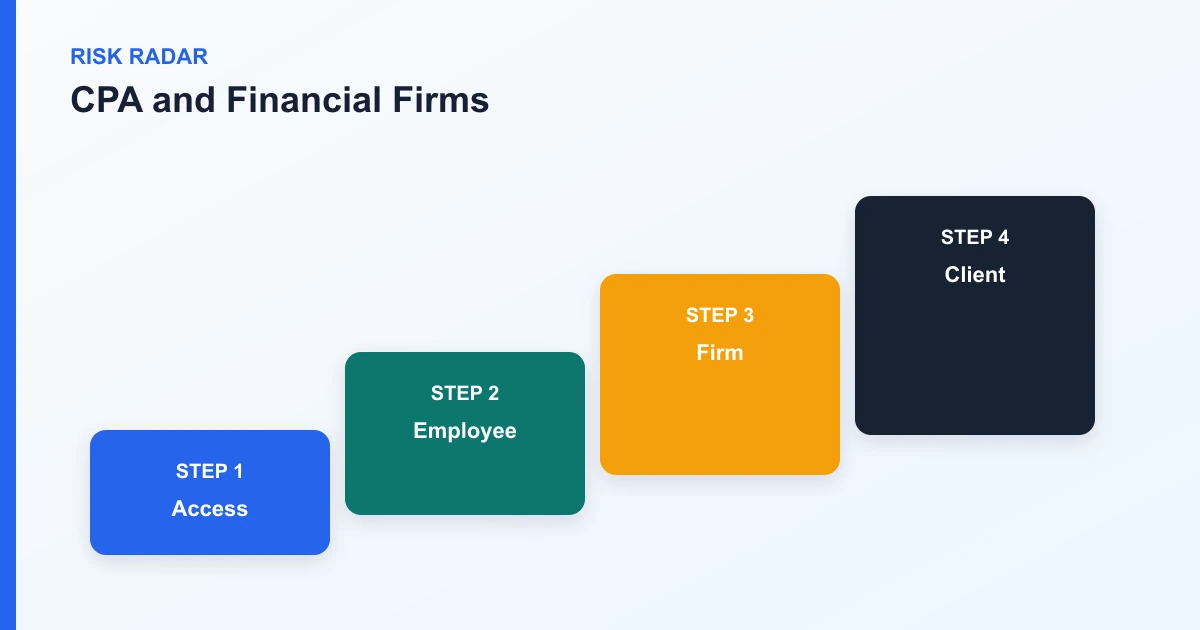 RISK RADAR
CPA and Financial Firms

STEP 1
Access

STEP 2
Employee

STEP 3
Firm

STEP 4
Client